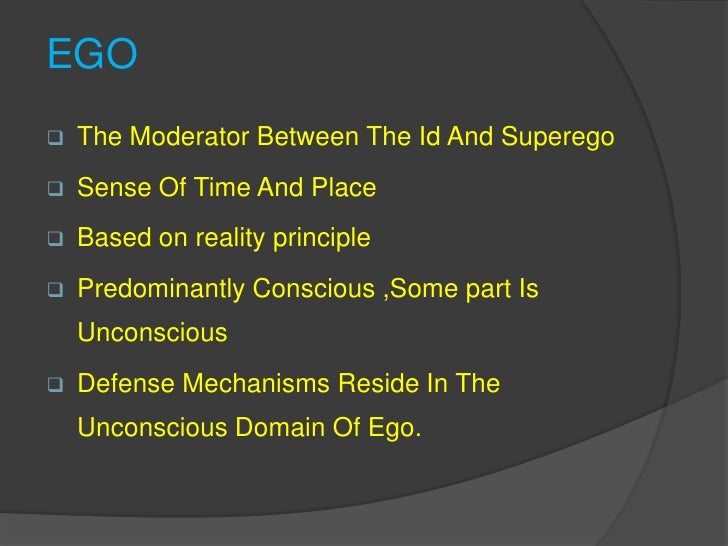 EGO

❑ The Moderator Between The Id And Superego

❑ Sense Of Time And Place

❑ Based on reality principle

❑ Predominantly Conscious ,Some part Is Unconscious

❑ Defense Mechanisms Reside In The Unconscious Domain Of Ego.